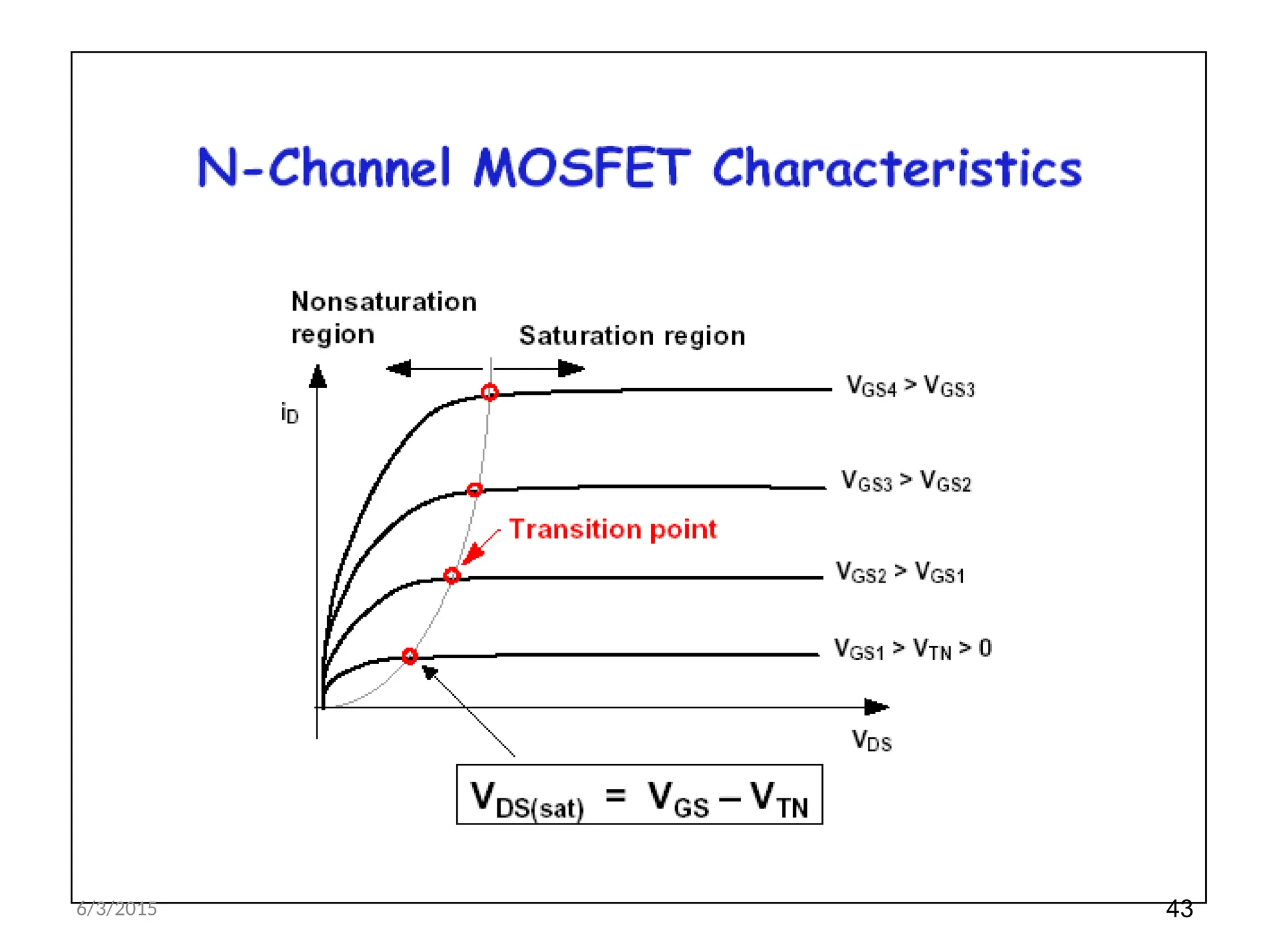 N-Channel MOSFET Characteristics

Nonsaturation region

Saturation region

$i_D$

$V_{GS4} > V_{GS3}$

$V_{GS3} > V_{GS2}$

Transition point

$V_{GS2} > V_{GS1}$

$V_{GS1} > V_{TN} > 0$

$V_{DS}$

$V_{DS(sat)} = V_{GS} - V_{TN}$

6/3/2015

43